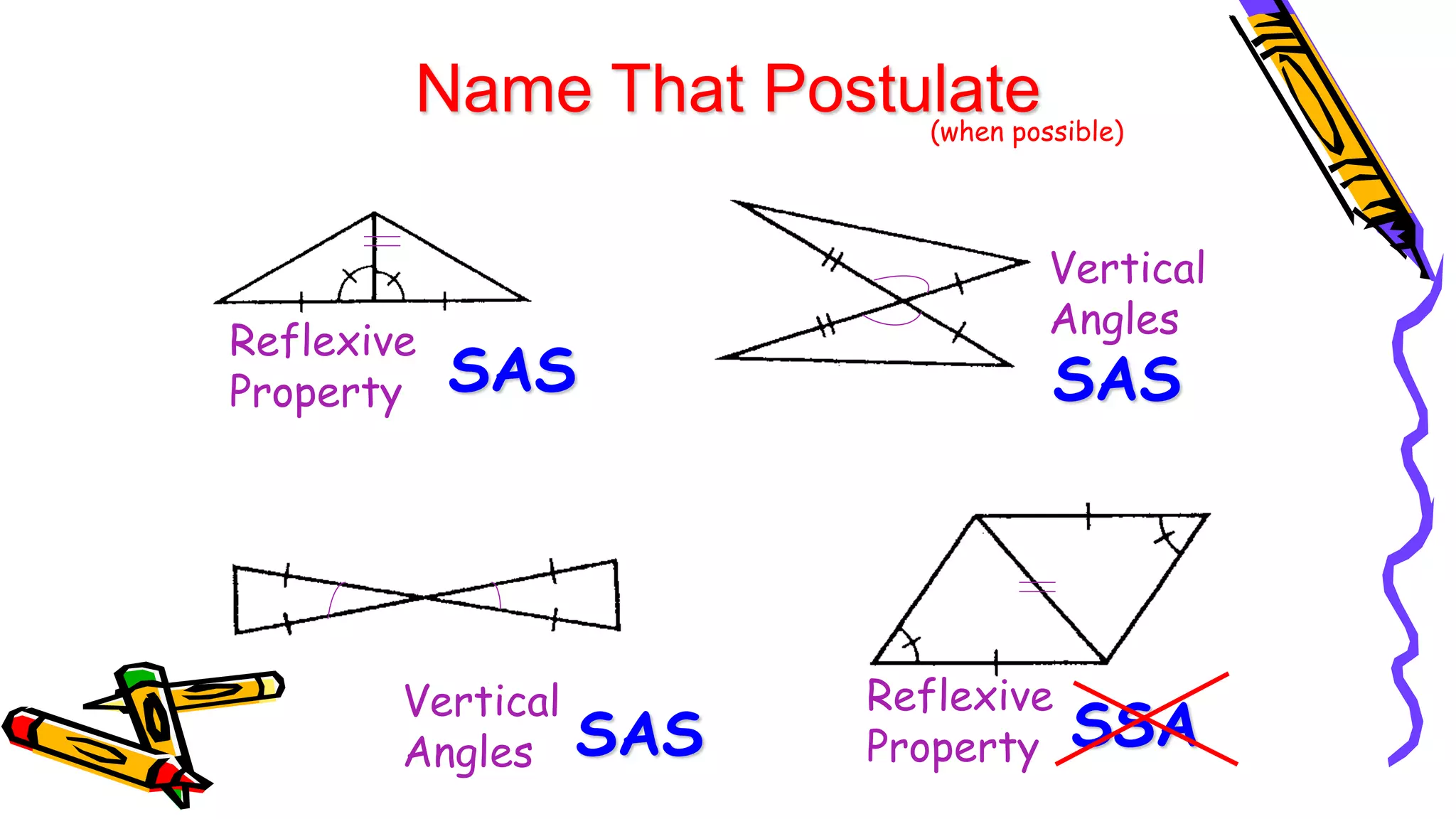 Name That Postulate
(when possible)

Reflexive Property SAS

Vertical Angles SAS

Vertical Angles SAS

Reflexive Property SSA